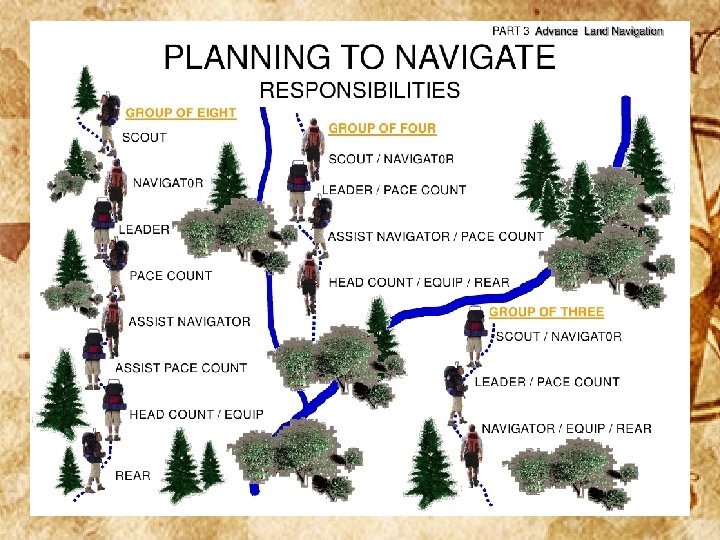 PART 3 Advance Land Navigation

PLANNING TO NAVIGATE

RESPONSIBILITIES

GROUP OF EIGHT

SCOUT

NAVIGAT0R

LEADER

PACE COUNT

ASSIST NAVIGATOR

ASSIST PACE COUNT

HEAD COUNT / EQUIP

REAR

GROUP OF FOUR

SCOUT / NAVIGAT0R

LEADER / PACE COUNT

ASSIST NAVIGATOR / PACE COUNT

HEAD COUNT / EQUIP / REAR

GROUP OF THREE

SCOUT / NAVIGAT0R

LEADER / PACE COUNT

NAVIGATOR / EQUIP / REAR